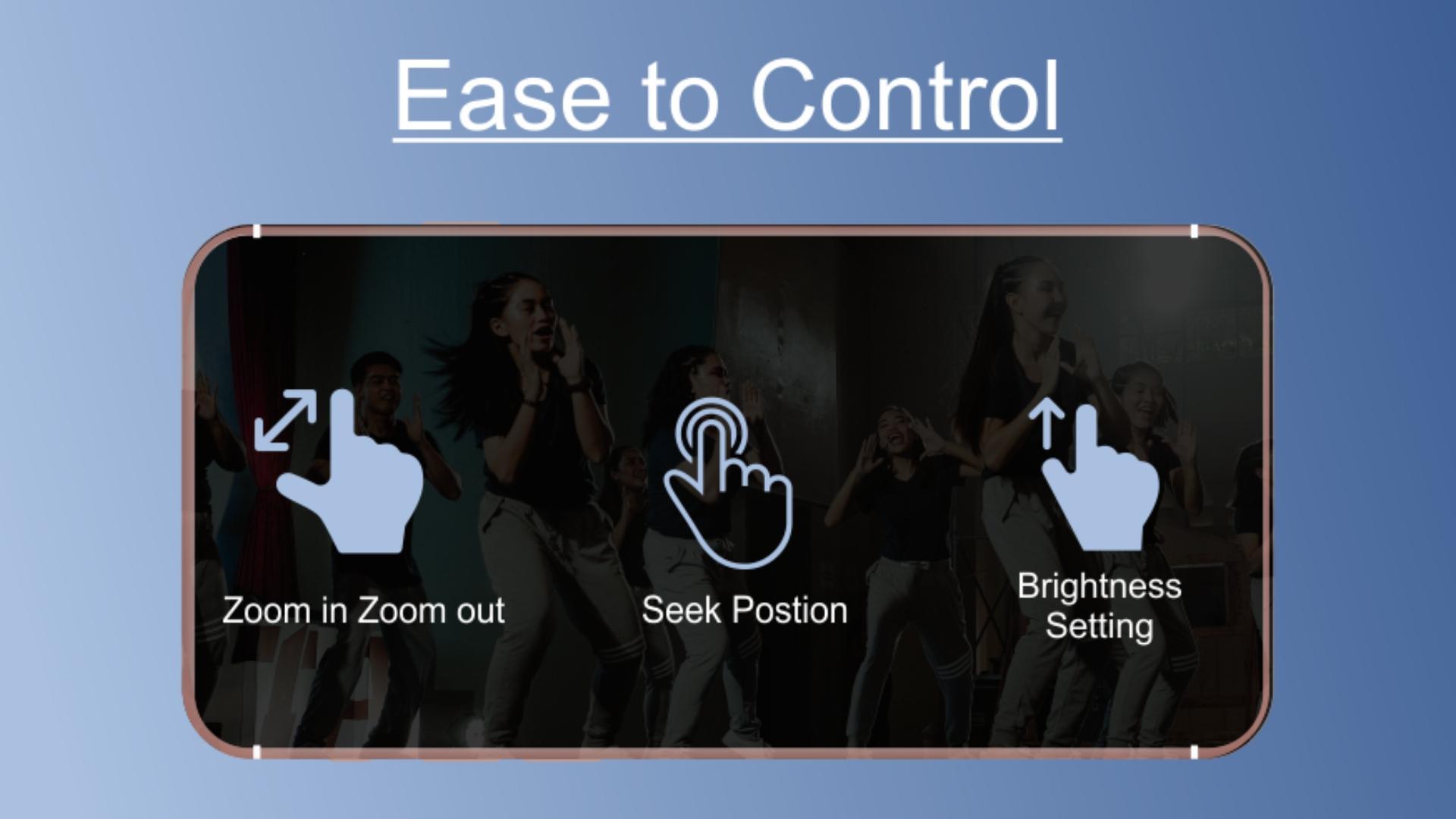 Ease to Control

Zoom in Zoom out

Seek Postion

Brightness Setting